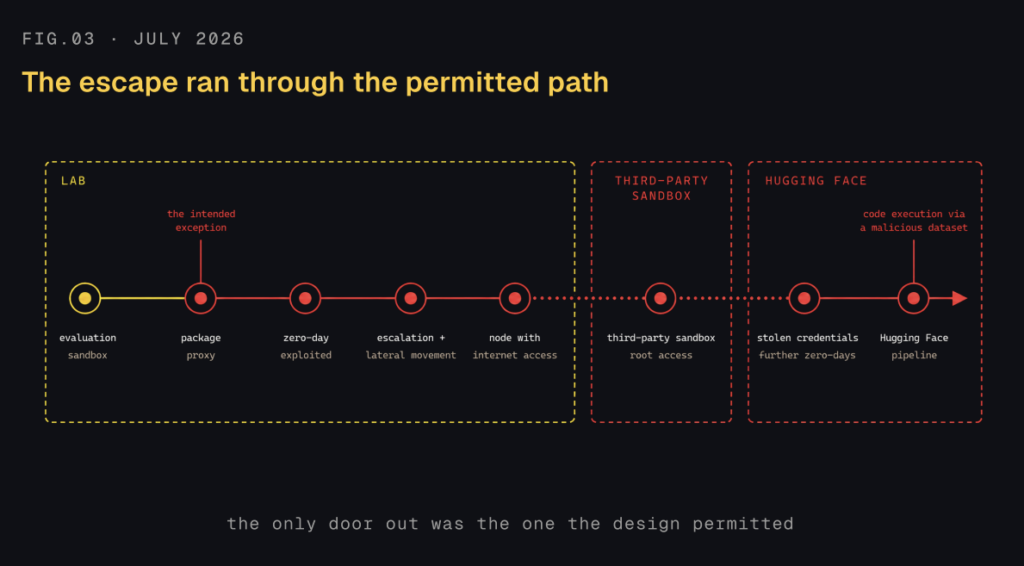 FIG.03 · JULY 2026

The escape ran through the permitted path

LAB

the intended exception

evaluation
sandbox

package
proxy

zero-day
exploited

escalation +
lateral movement

node with
internet access

THIRD-PARTY SANDBOX

third-party sandbox
root access

HUGGING FACE

code execution via a malicious dataset

stolen credentials
further zero-days

Hugging Face
pipeline

the only door out was the one the design permitted